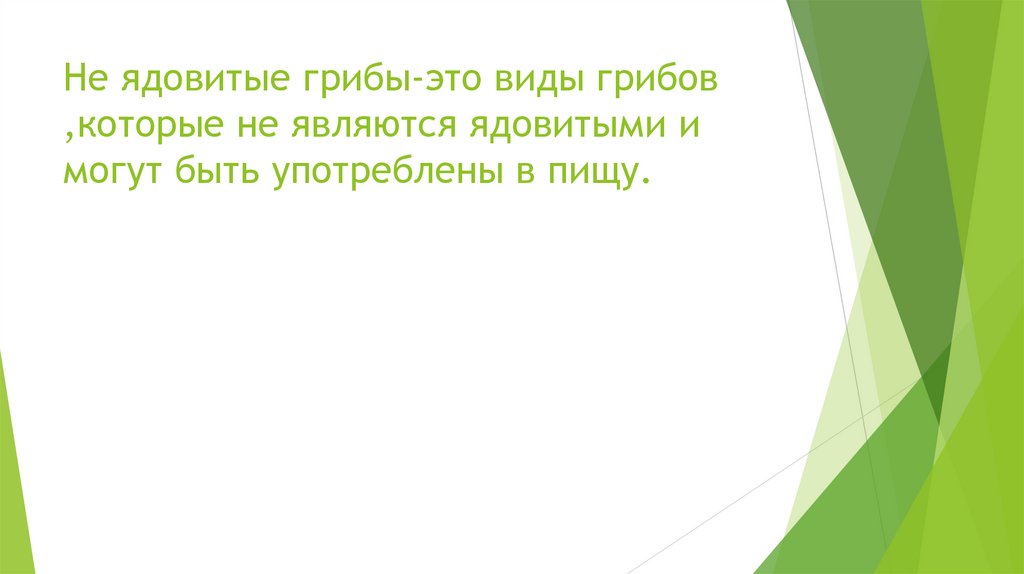 Не ядовитые грибы-это виды грибов ,которые не являются ядовитыми и могут быть употреблены в пищу.